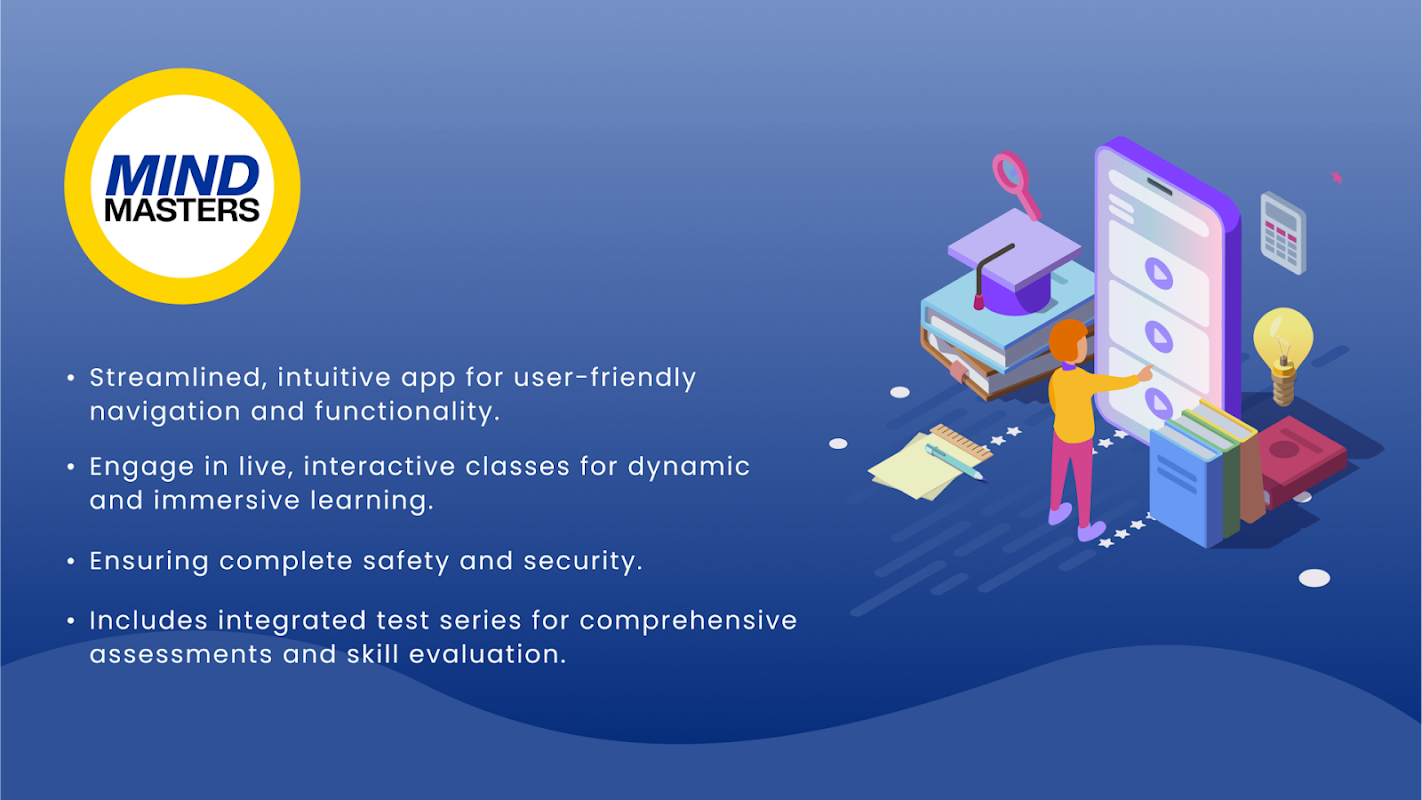 MIND MASTERS

• Streamlined, intuitive app for user-friendly navigation and functionality.

• Engage in live, interactive classes for dynamic and immersive learning.

• Ensuring complete safety and security.

• Includes integrated test series for comprehensive assessments and skill evaluation.